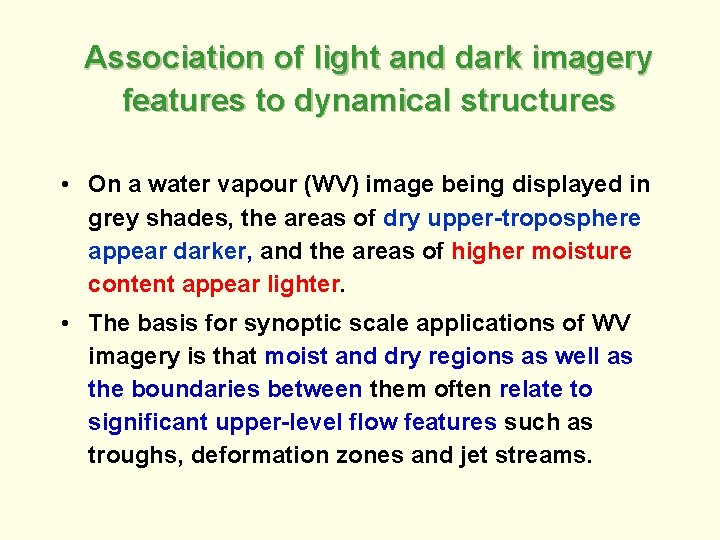 Association of light and dark imagery features to dynamical structures

• On a water vapour (WV) image being displayed in grey shades, the areas of dry upper-troposphere appear darker, and the areas of higher moisture content appear lighter.

• The basis for synoptic scale applications of WV imagery is that moist and dry regions as well as the boundaries between them often relate to significant upper-level flow features such as troughs, deformation zones and jet streams.